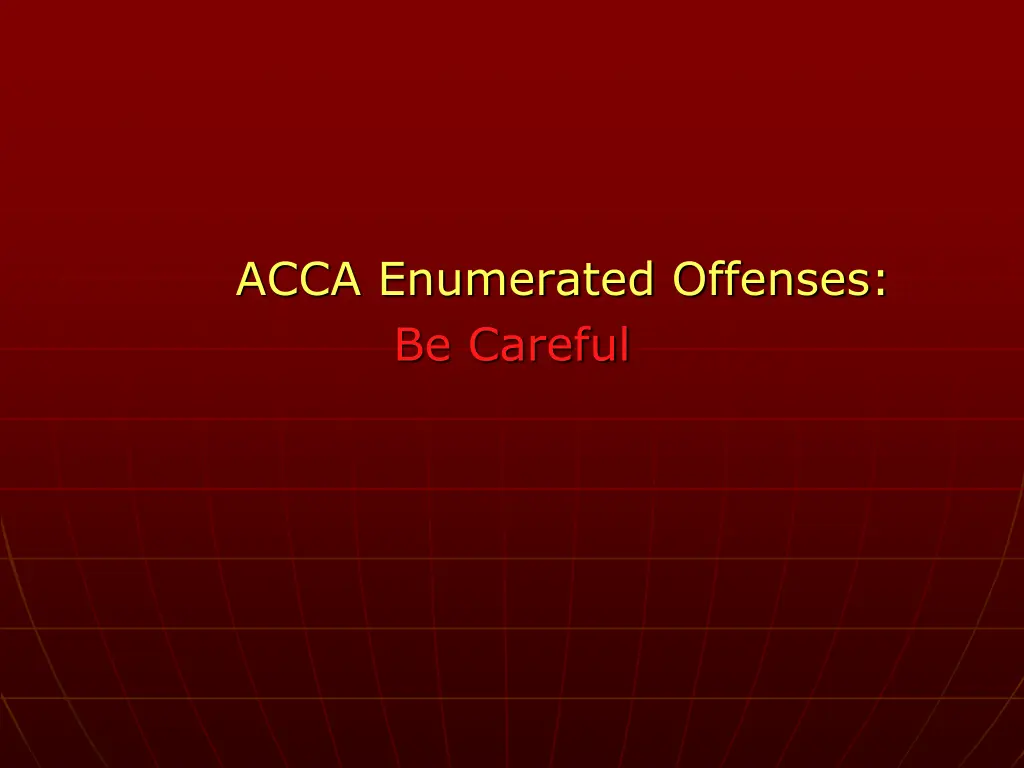 ACCA Enumerated Offenses:
Be Careful